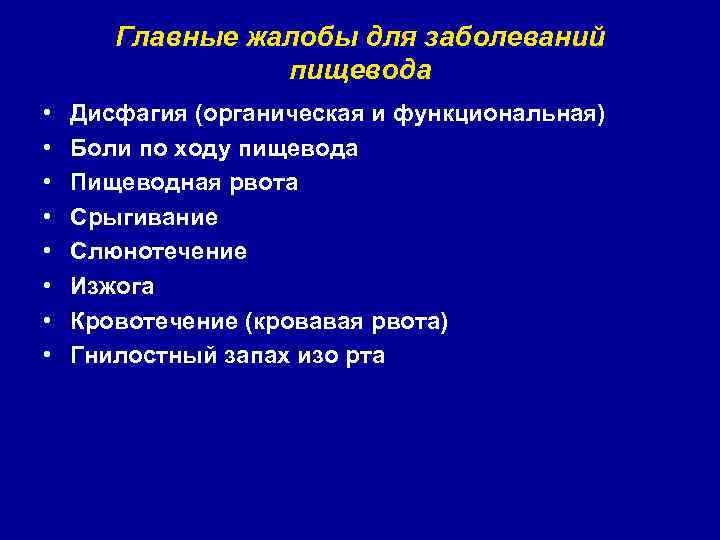 Главные жалобы для заболеваний пищевода

• Дисфагия (органическая и функциональная)
• Боли по ходу пищевода
• Пищеводная рвота
• Срыгивание
• Слюнотечение
• Изжога
• Кровотечение (кровавая рвота)
• Гнилостный запах изо рта